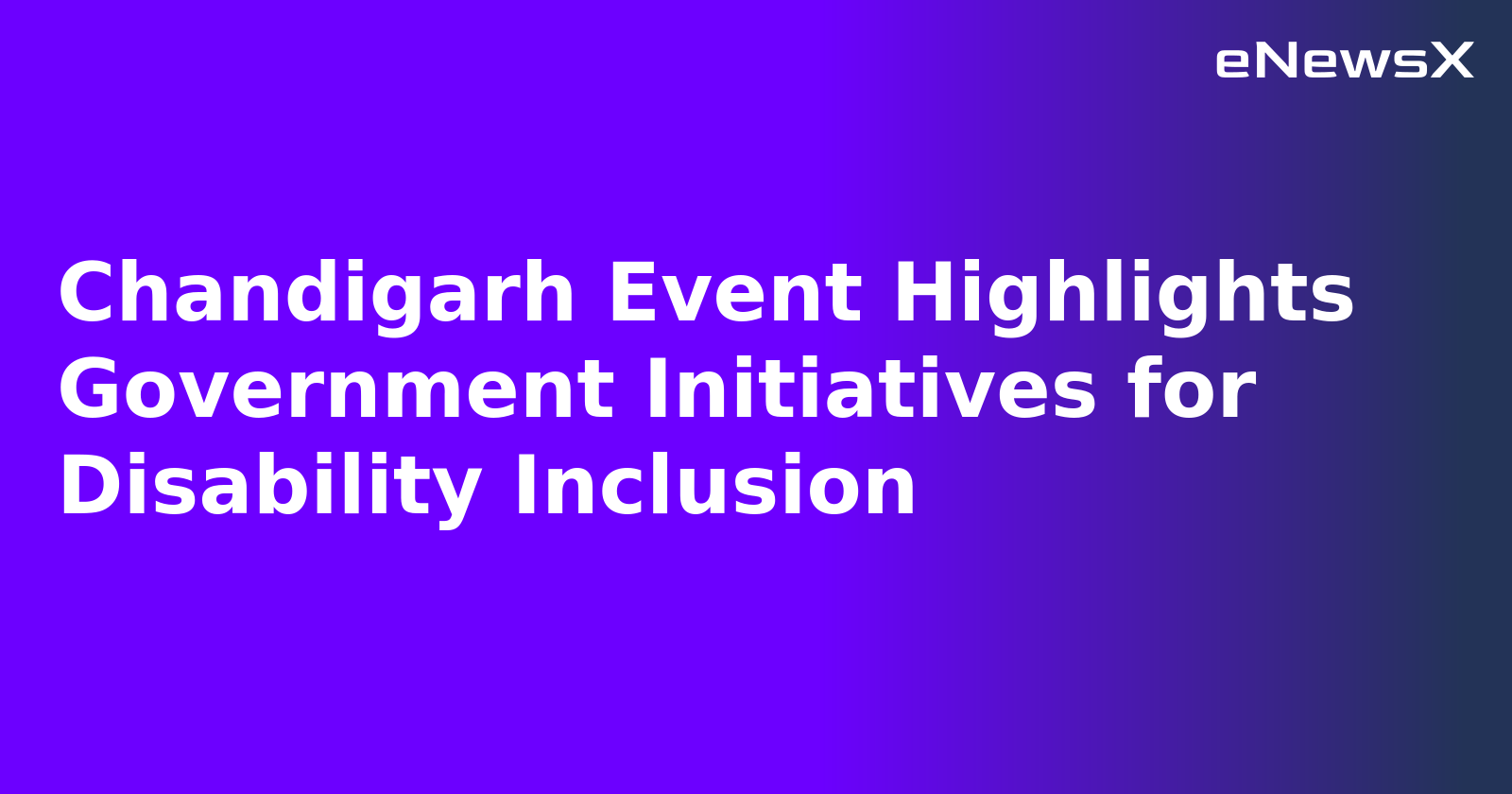 eNewsX

Chandigarh Event Highlights Government Initiatives for Disability Inclusion